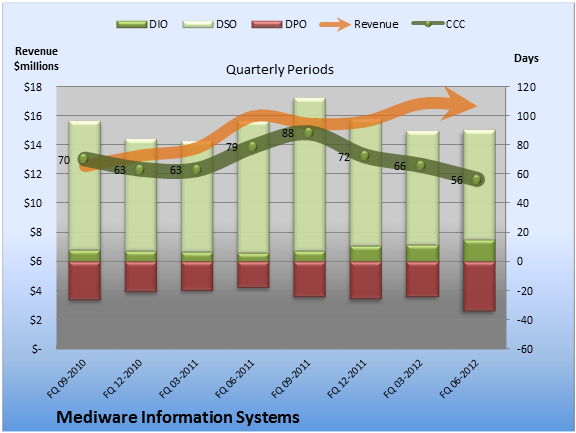 DIO DSO DPO Revenue CCC

Revenue $millions

Quarterly Periods

Days

$18
$16
$14
$12
$10
$8
$6
$4
$2
$-

120
100
80
60
40
20
0
-20
-40
-60

70 63 63 79 88 72 66 56

FQ 09-2010
FQ 12-2010
FQ 03-2011
FQ 06-2011
FQ 09-2011
FQ 12-2011
FQ 03-2012
FQ 06-2012

Mediware Information Systems